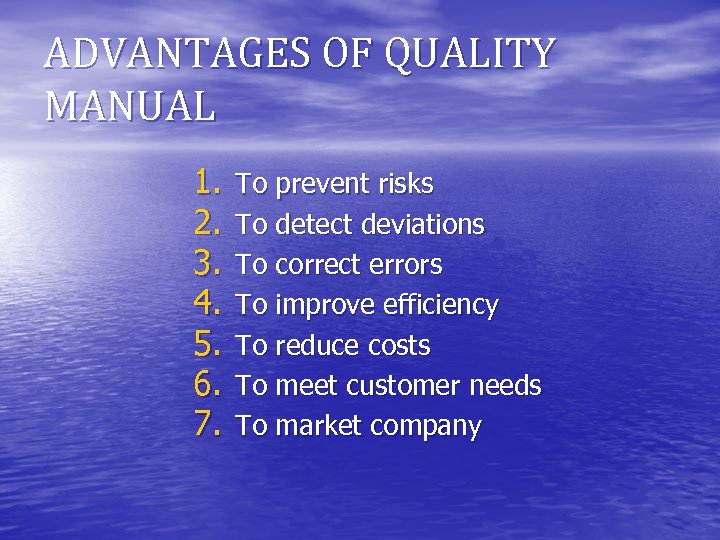 ADVANTAGES OF QUALITY MANUAL

1. To prevent risks
2. To detect deviations
3. To correct errors
4. To improve efficiency
5. To reduce costs
6. To meet customer needs
7. To market company